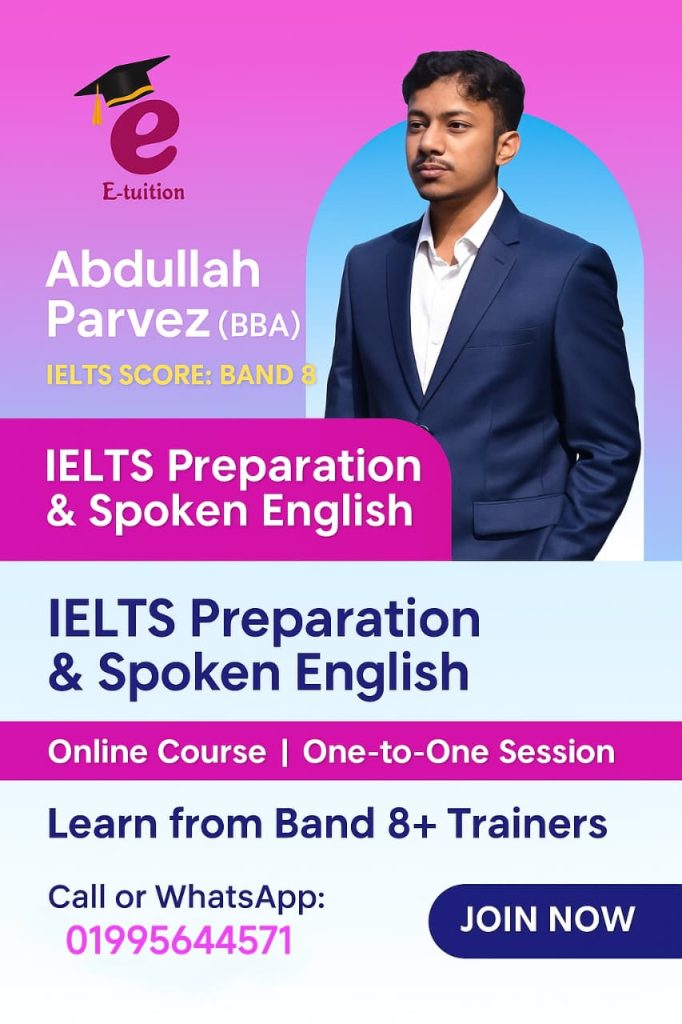 e
E-tuition

Abdullah Parvez (BBA)
IELTS SCORE: BAND 8

IELTS Preparation & Spoken English

IELTS Preparation & Spoken English

Online Course | One-to-One Session

Learn from Band 8+ Trainers

Call or WhatsApp:
01995644571

JOIN NOW